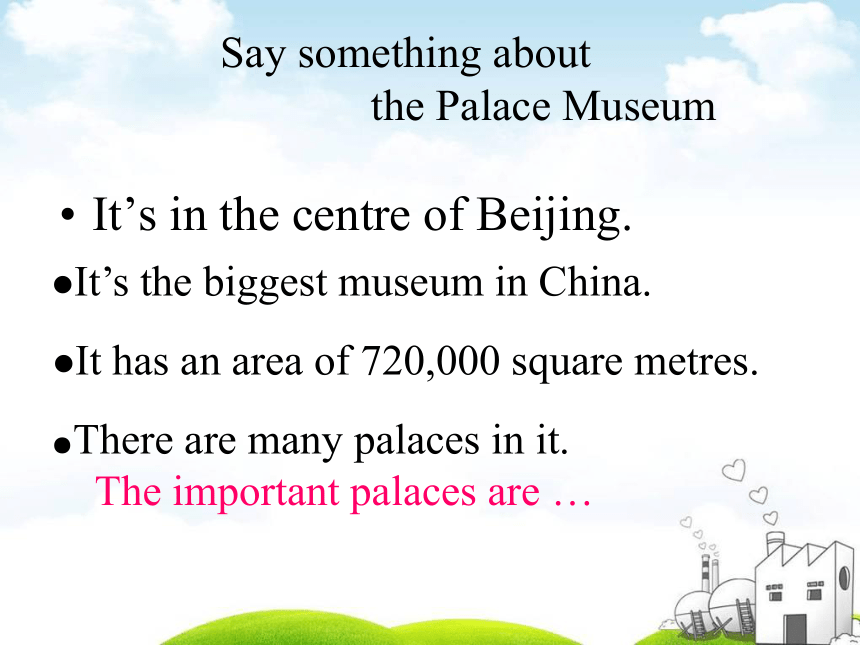 Say something about
the Palace Museum

• It’s in the centre of Beijing.

●It’s the biggest museum in China.

●It has an area of 720,000 square metres.

●There are many palaces in it.
The important palaces are …